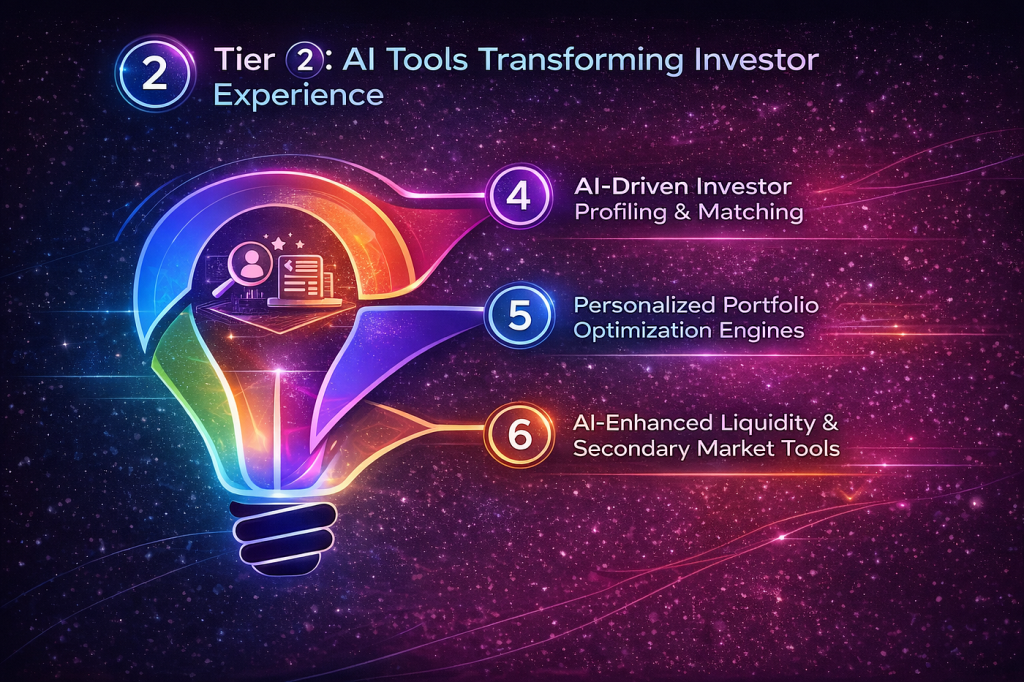 2 Tier 2: AI Tools Transforming Investor Experience

4 AI-Driven Investor Profiling & Matching

5 Personalized Portfolio Optimization Engines

6 AI-Enhanced Liquidity & Secondary Market Tools